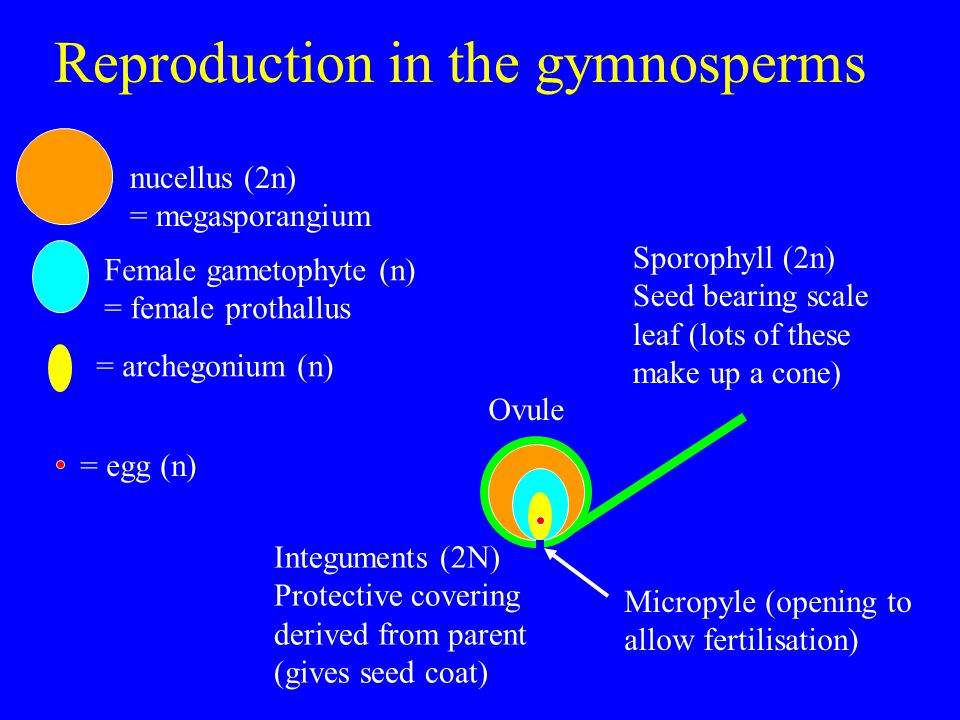 Reproduction in the gymnosperms

nucellus (2n)
= megasporangium

Female gametophyte (n)
= female prothallus

= archegonium (n)

= egg (n)

Sporophyll (2n)
Seed bearing scale leaf (lots of these make up a cone)

Ovule

Integuments (2N)
Protective covering derived from parent (gives seed coat)

Micropyle (opening to allow fertilisation)